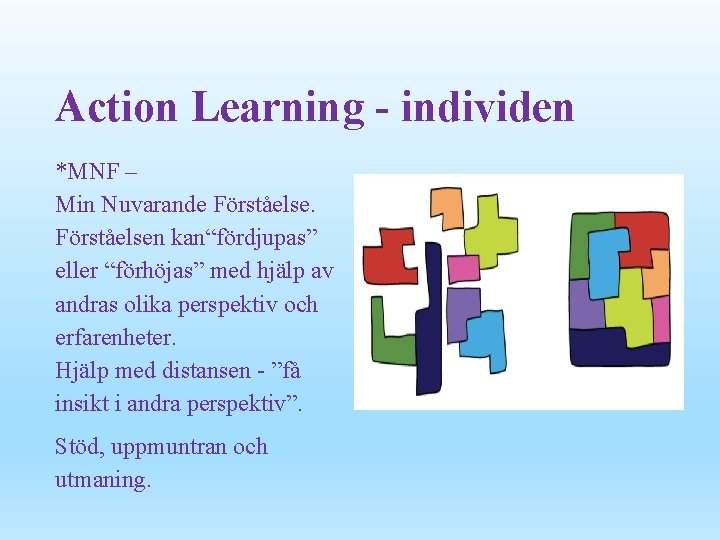 Action Learning - individen

*MNF –
Min Nuvarande Förståelse.
Förståelsen kan“fördjupas” eller “förhöjas” med hjälp av andras olika perspektiv och erfarenheter.
Hjälp med distansen - ”få insikt i andra perspektiv”.

Stöd, uppmuntran och utmaning.